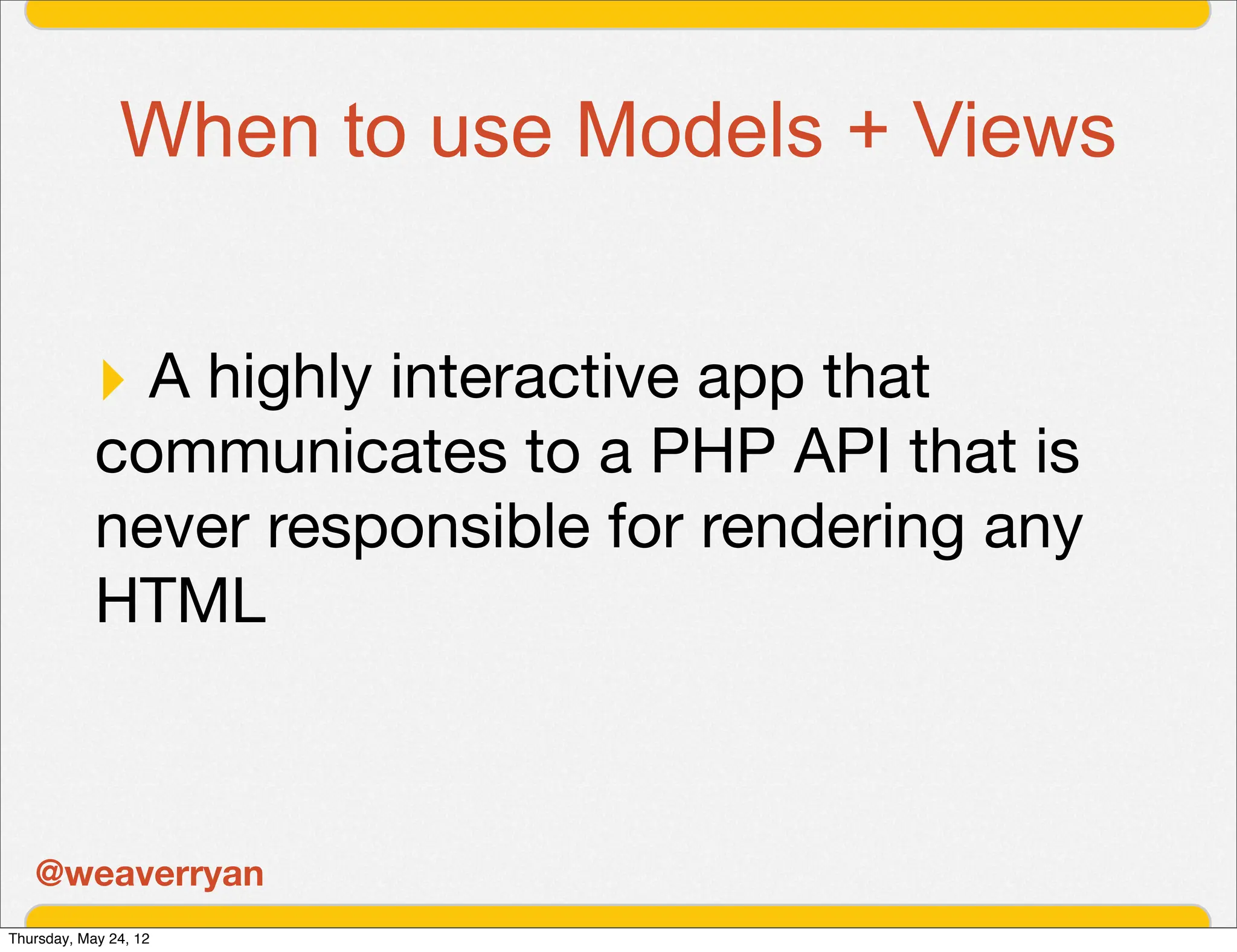 When to use Models + Views

A highly interactive app that communicates to a PHP API that is never responsible for rendering any HTML

@weaverryan

Thursday, May 24, 12